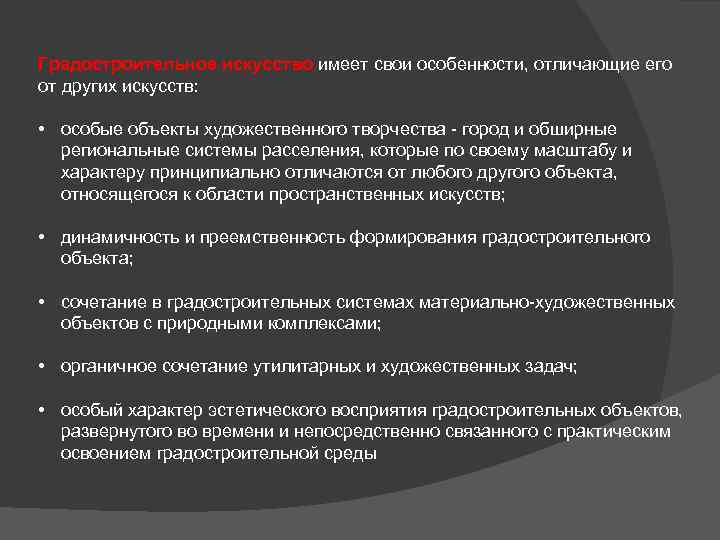 Градостроительное искусство имеет свои особенности, отличающие его от других искусств:

• особые объекты художественного творчества - город и обширные региональные системы расселения, которые по своему масштабу и характеру принципиально отличаются от любого другого объекта, относящегося к области пространственных искусств;

• динамичность и преемственность формирования градостроительного объекта;

• сочетание в градостроительных системах материально-художественных объектов с природными комплексами;

• органичное сочетание утилитарных и художественных задач;

• особый характер эстетического восприятия градостроительных объектов, развернутого во времени и непосредственно связанного с практическим освоением градостроительной среды